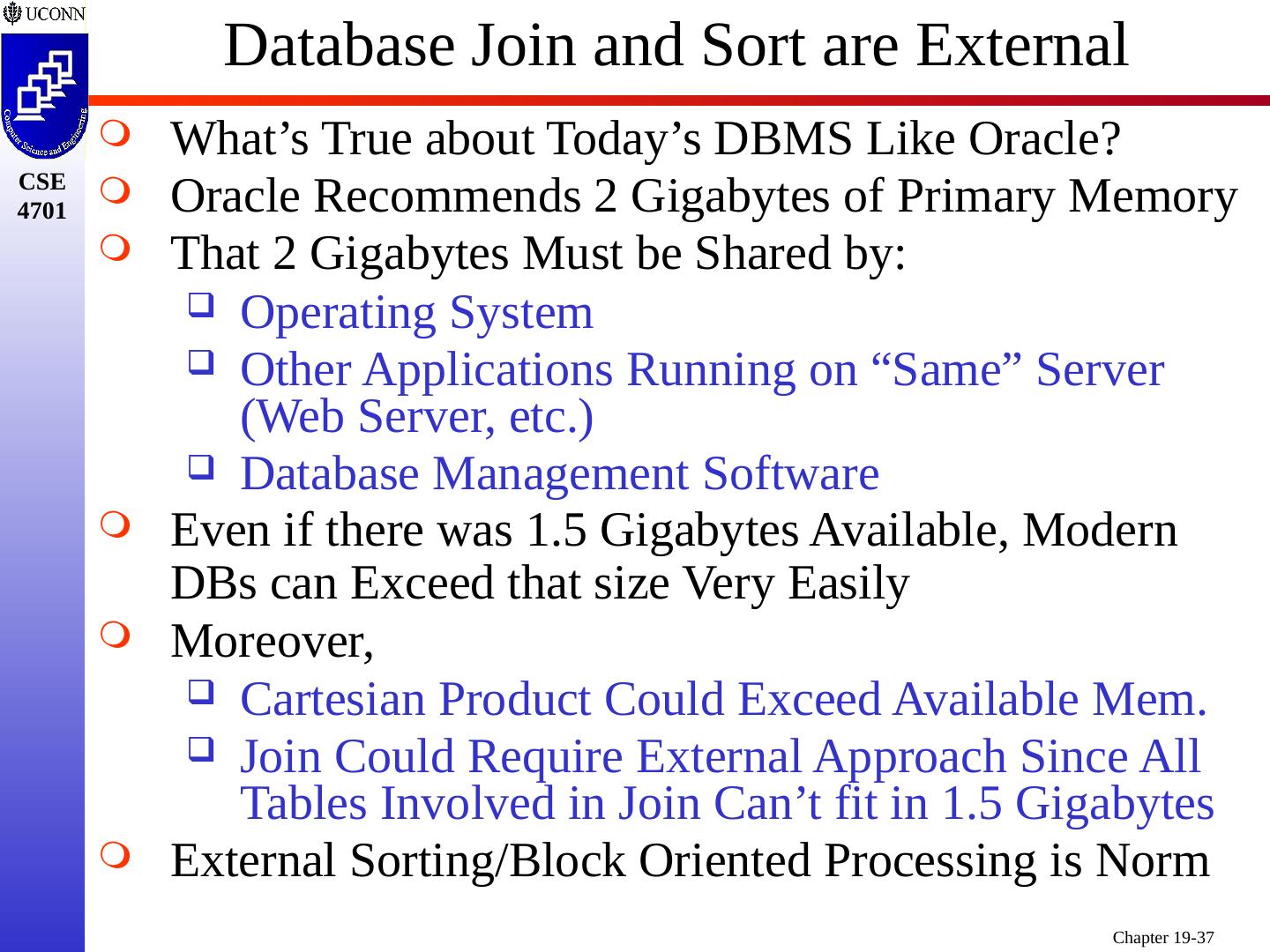 UCONN

Computer Science and Engineering

CSE 4701

Database Join and Sort are External

What’s True about Today’s DBMS Like Oracle?

Oracle Recommends 2 Gigabytes of Primary Memory

That 2 Gigabytes Must be Shared by:

Operating System

Other Applications Running on “Same” Server (Web Server, etc.)

Database Management Software

Even if there was 1.5 Gigabytes Available, Modern DBs can Exceed that size Very Easily

Moreover,

Cartesian Product Could Exceed Available Mem.

Join Could Require External Approach Since All Tables Involved in Join Can’t fit in 1.5 Gigabytes

External Sorting/Block Oriented Processing is Norm

Chapter 19-37